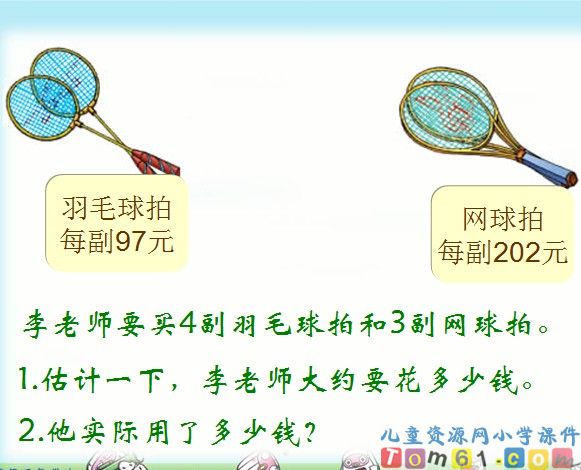 羽毛球拍
每副97元

网球拍
每副202元

李老师要买4副羽毛球拍和3副网球拍。

1.估计一下，李老师大约要花多少钱。

2.他实际用了多少钱？

儿童资源网小学课件
Tom61.com